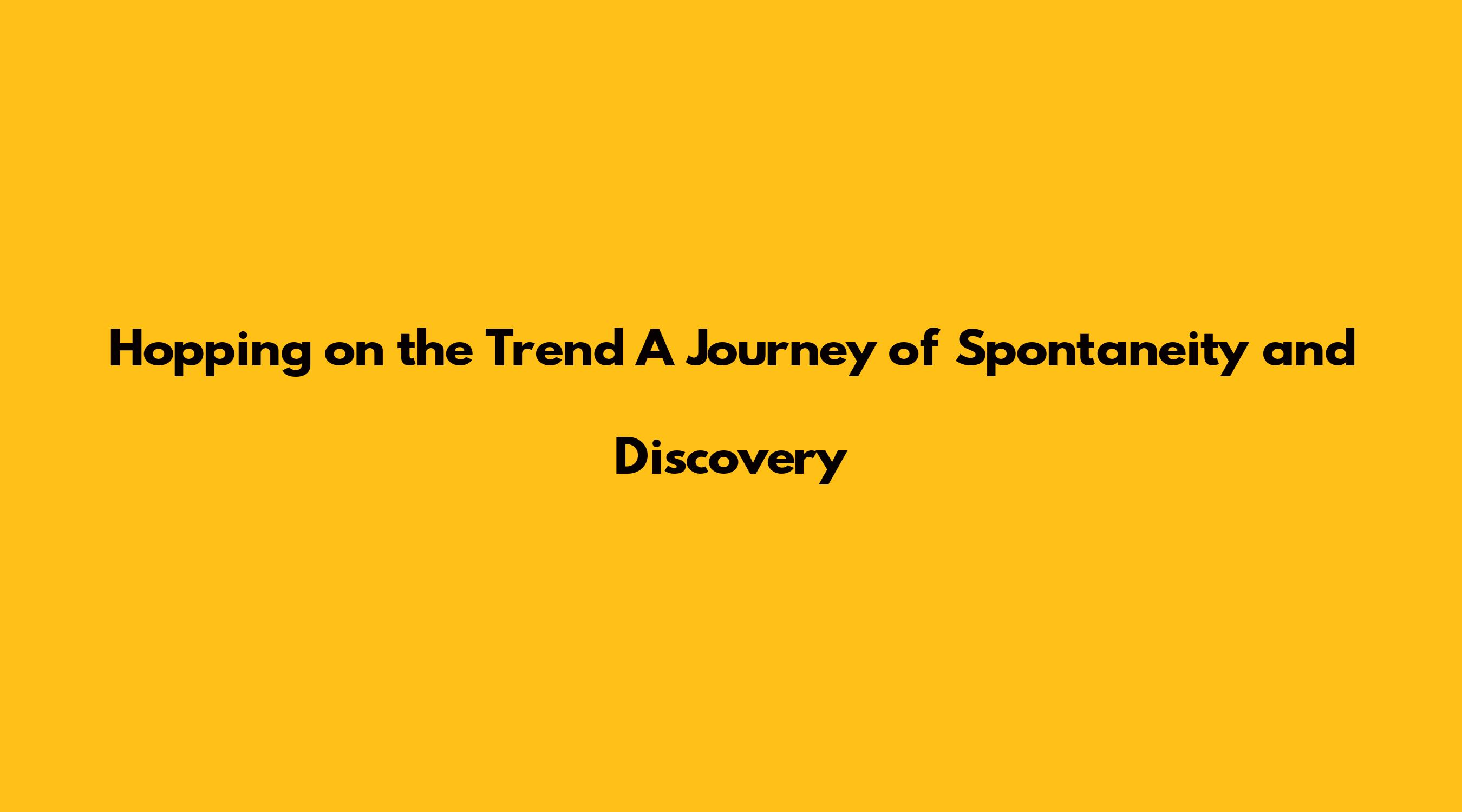 Hopping on the Trend A Journey of Spontaneity and Discovery